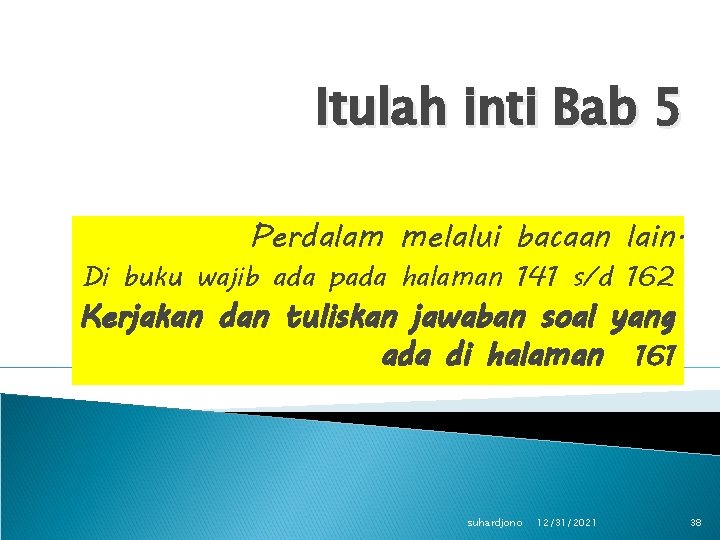 Itulah inti Bab 5

Perdalam melalui bacaan lain.

Di buku wajib ada pada halaman 141 s/d 162

Kerjakan dan tuliskan jawaban soal yang ada di halaman 161

suhardjono 12/31/2021 38